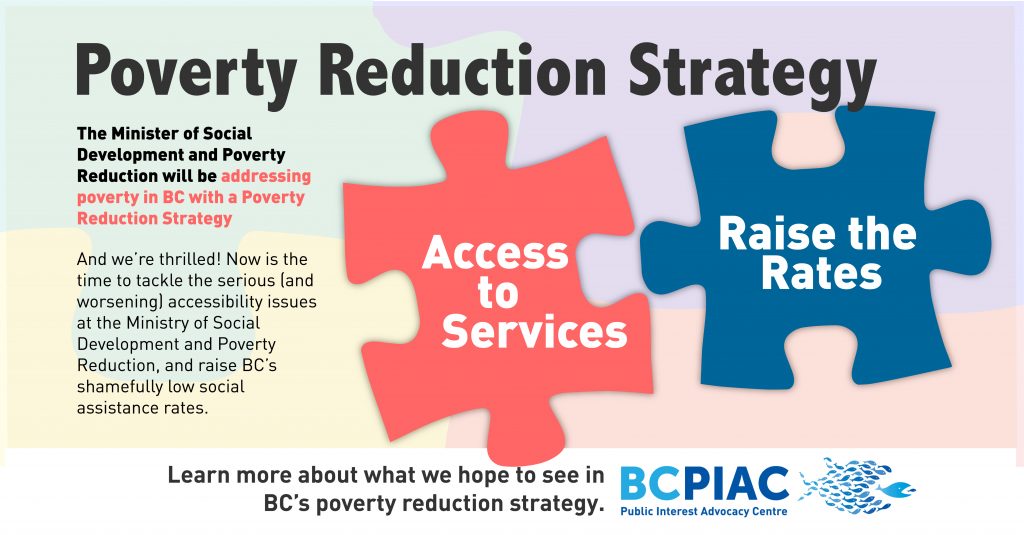 Poverty Reduction Strategy

The Minister of Social Development and Poverty Reduction will be addressing poverty in BC with a Poverty Reduction Strategy

And we're thrilled! Now is the time to tackle the serious (and worsening) accessibility issues at the Ministry of Social Development and Poverty Reduction, and raise BC's shamefully low social assistance rates.

Access to Services

Raise the Rates

Learn more about what we hope to see in BC's poverty reduction strategy.

BCPIAC
Public Interest Advocacy Centre